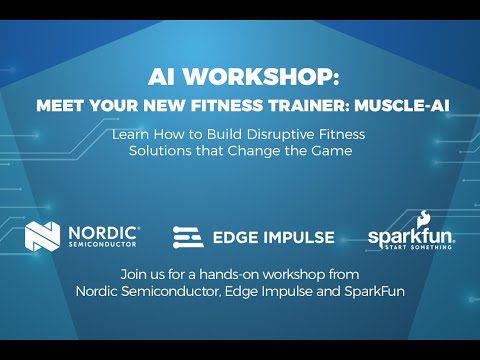 AI WORKSHOP:
MEET YOUR NEW FITNESS TRAINER: MUSCLE-AI

Learn How to Build Disruptive Fitness Solutions that Change the Game

NORDIC® SEMICONDUCTOR

EDGE IMPULSE

sparkfun® START SOMETHING

Join us for a hands-on workshop from Nordic Semiconductor, Edge Impulse and SparkFun